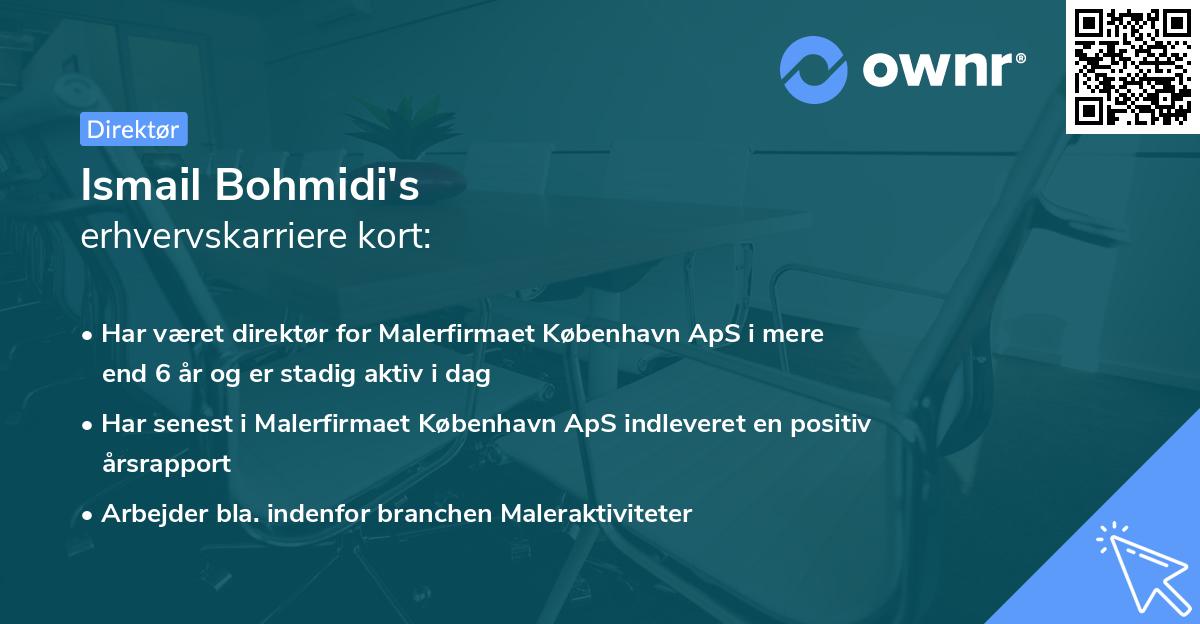 ownr®

Direktør

Ismail Bohmidi's
erhvervskarriere kort:

• Har været direktør for Malerfirmaet København ApS i mere end 6 år og er stadig aktiv i dag

• Har senest i Malerfirmaet København ApS indleveret en positiv årsrapport

• Arbejder bla. indenfor branchen Maleraktiviteter